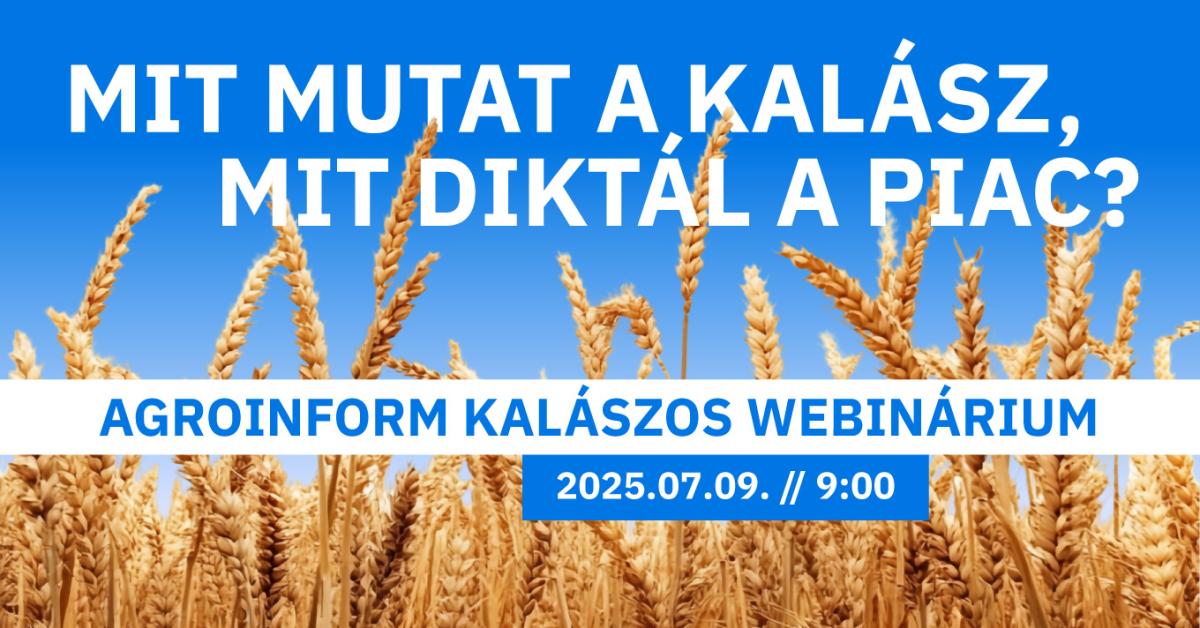 MIT MUTAT A KALÁSZ, MIT DIKTÁL A PIAC?

AGROINFORM KALÁSZOS WEBINÁRIUM

2025.07.09. // 9:00